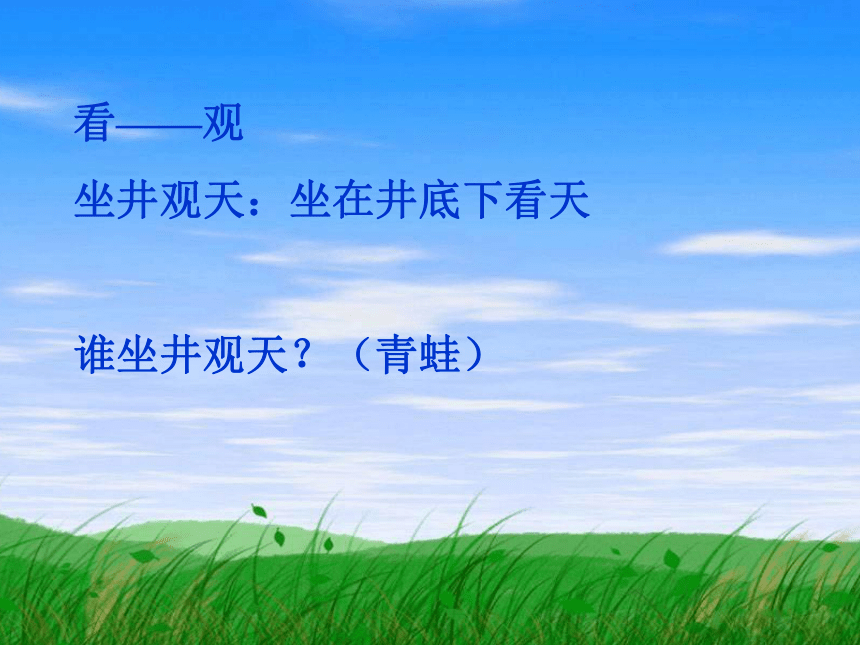 看——观

坐井观天：坐在井底下看天

谁坐井观天？（青蛙）